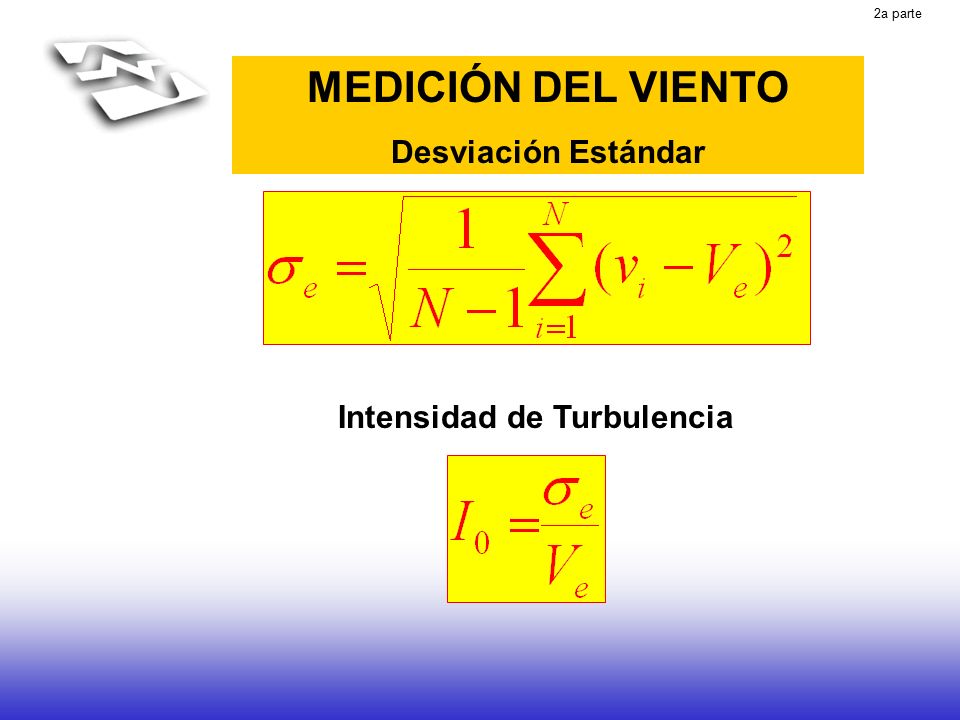 2a parte

MEDICIÓN DEL VIENTO

Desviación Estándar

$\sigma_e = \sqrt{\frac{1}{N-1}\sum_{i=1}^{N}(v_i - V_e)^2}$

Intensidad de Turbulencia

$I_0 = \frac{\sigma_e}{V_e}$